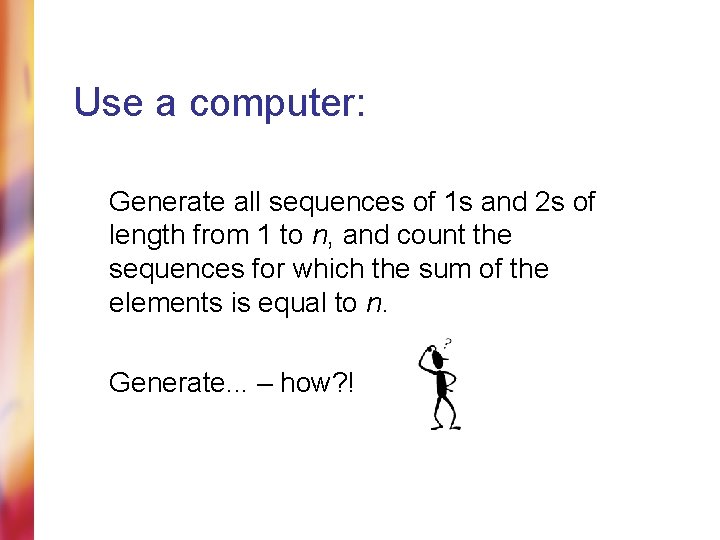 Use a computer:

Generate all sequences of 1s and 2s of length from 1 to $n$, and count the sequences for which the sum of the elements is equal to $n$.

Generate... – how?!

?